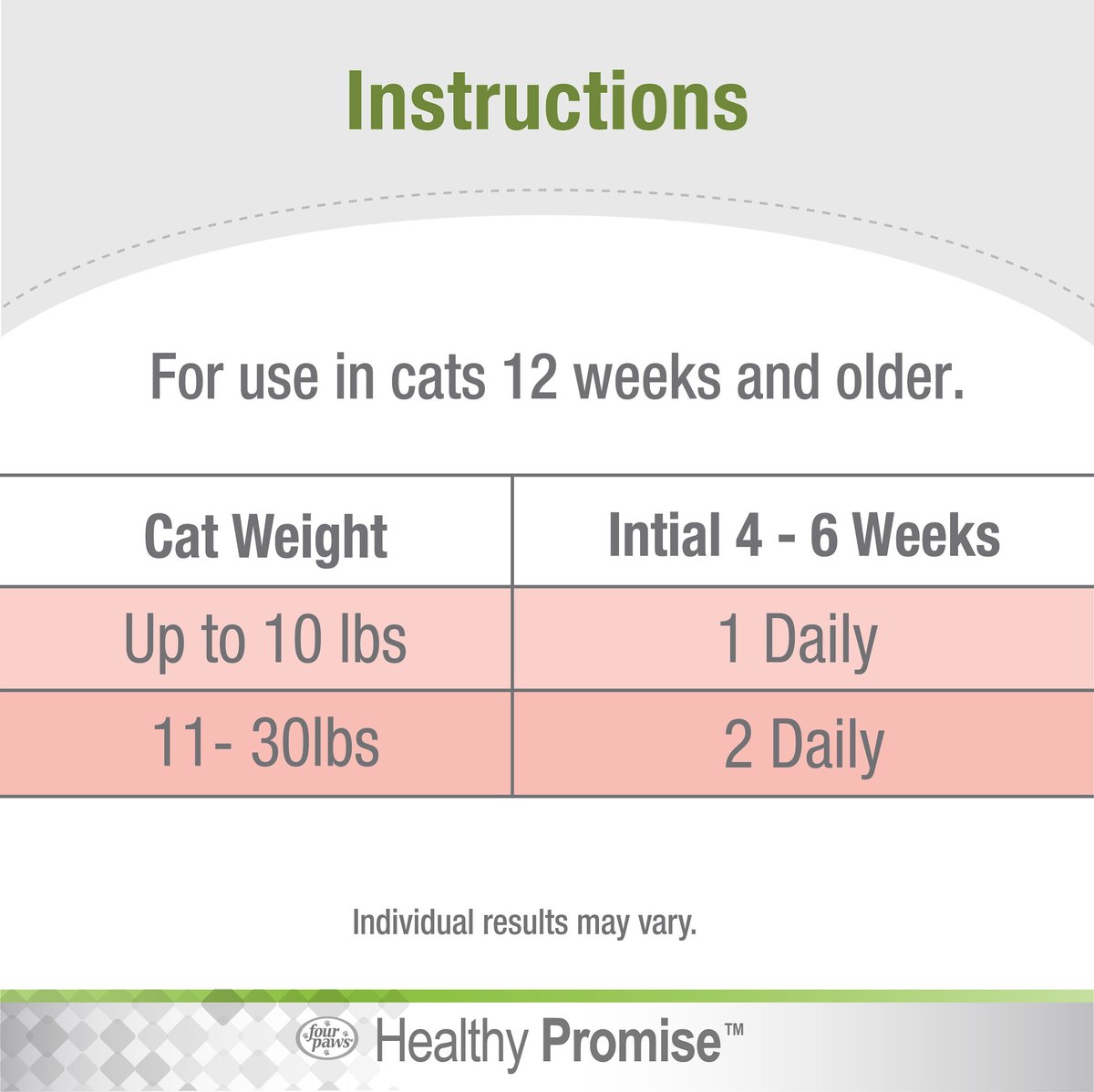 Instructions

For use in cats 12 weeks and older.

| Cat Weight | Intial 4 - 6 Weeks |
|---|---|
| Up to 10 lbs | 1 Daily |
| 11- 30lbs | 2 Daily |

Individual results may vary.

four paws Healthy Promise™